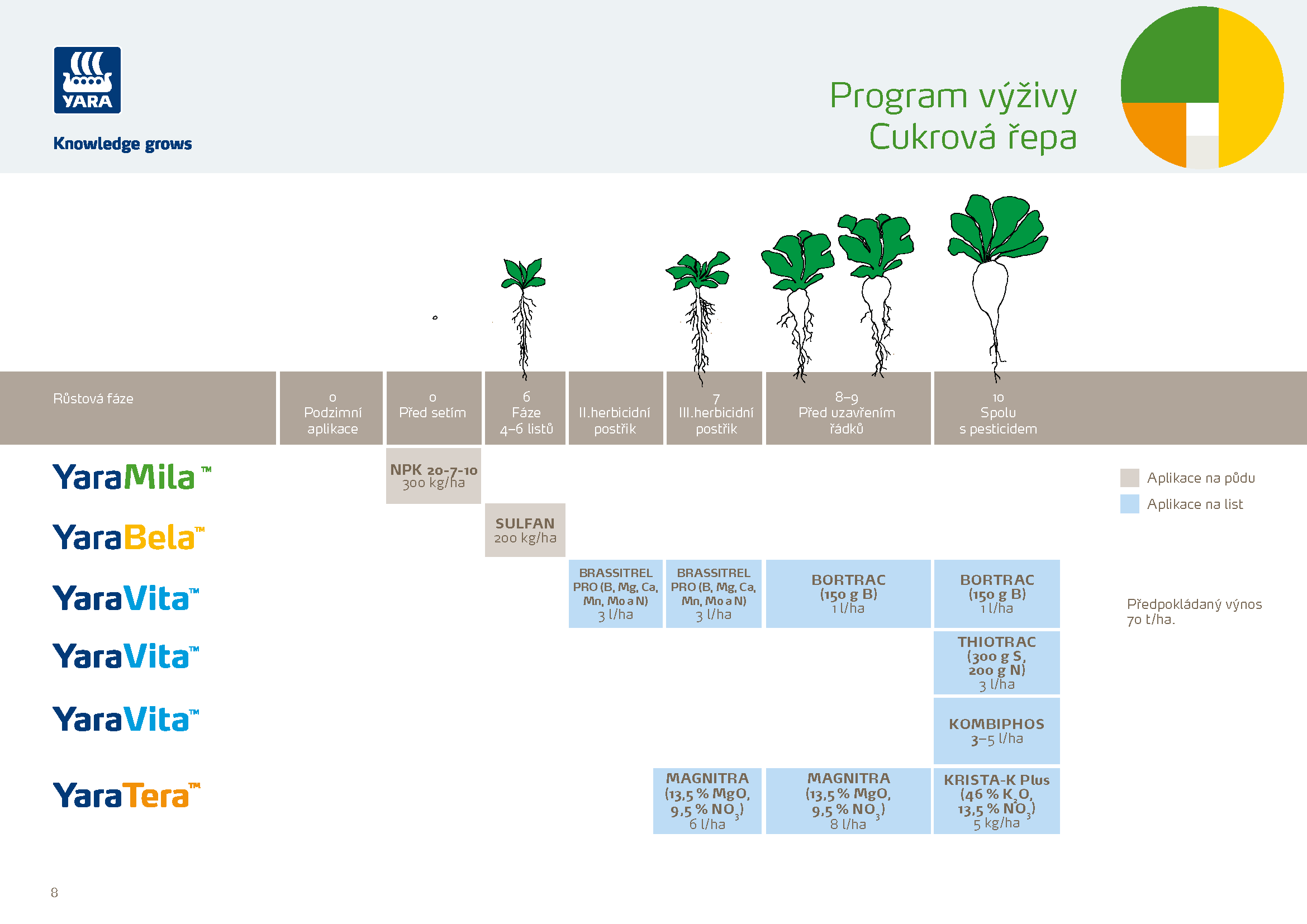 YARA

Knowledge grows

Program výživy
Cukrová řepa

| Růstová fáze | 0 Podzimní aplikace | 0 Před setím | 6 Fáze 4–6 listů | II.herbicidní postřik | 7 III.herbicidní postřik | 8–9 Před uzavřením řádků | 10 Spolu s pesticidem |
|---|---|---|---|---|---|---|---|
| YaraMila™ | | NPK 20-7-10 300 kg/ha | | | | | |
| YaraBela™ | | | SULFAN 200 kg/ha | | | | |
| YaraVita™ | | | | BRASSITREL PRO (B, Mg, Ca, Mn, Mo a N) 3 l/ha | BRASSITREL PRO (B, Mg, Ca, Mn, Mo a N) 3 l/ha | BORTRAC (150 g B) 1 l/ha | BORTRAC (150 g B) 1 l/ha |
| YaraVita™ | | | | | | | THIOTRAC (300 g S, 200 g N) 3 l/ha |
| YaraVita™ | | | | | | | KOMBIPHOS 3–5 l/ha |
| YaraTera™ | | | | | MAGNITRA (13,5 % MgO, 9,5 % $NO_3$) 6 l/ha | MAGNITRA (13,5 % MgO, 9,5 % $NO_3$) 8 l/ha | KRISTA-K Plus (46 % $K_2O$, 13,5 % $NO_3$) 5 kg/ha |

Aplikace na půdu
Aplikace na list

Předpokládaný výnos 70 t/ha.

8